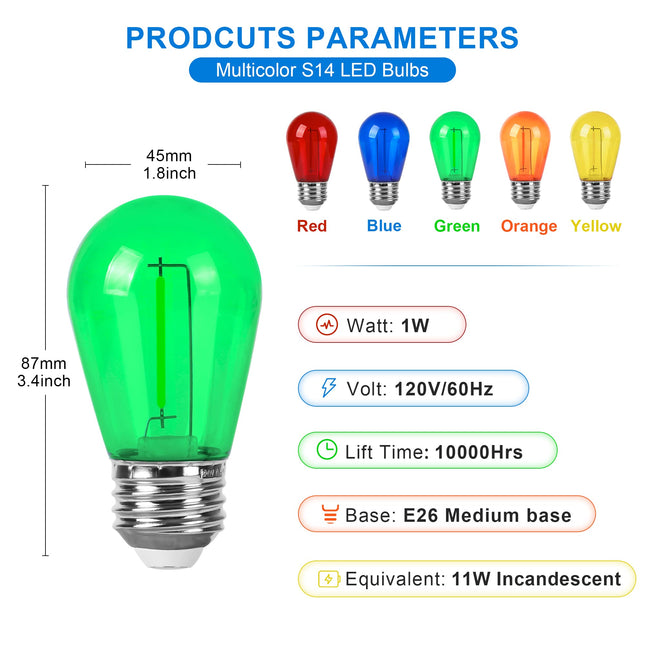 PRODCUTS PARAMETERS

Multicolor S14 LED Bulbs

45mm
1.8inch

87mm
3.4inch

Red Blue Green Orange Yellow

Watt: 1W

Volt: 120V/60Hz

Lift Time: 10000Hrs

Base: E26 Medium base

Equivalent: 11W Incandescent